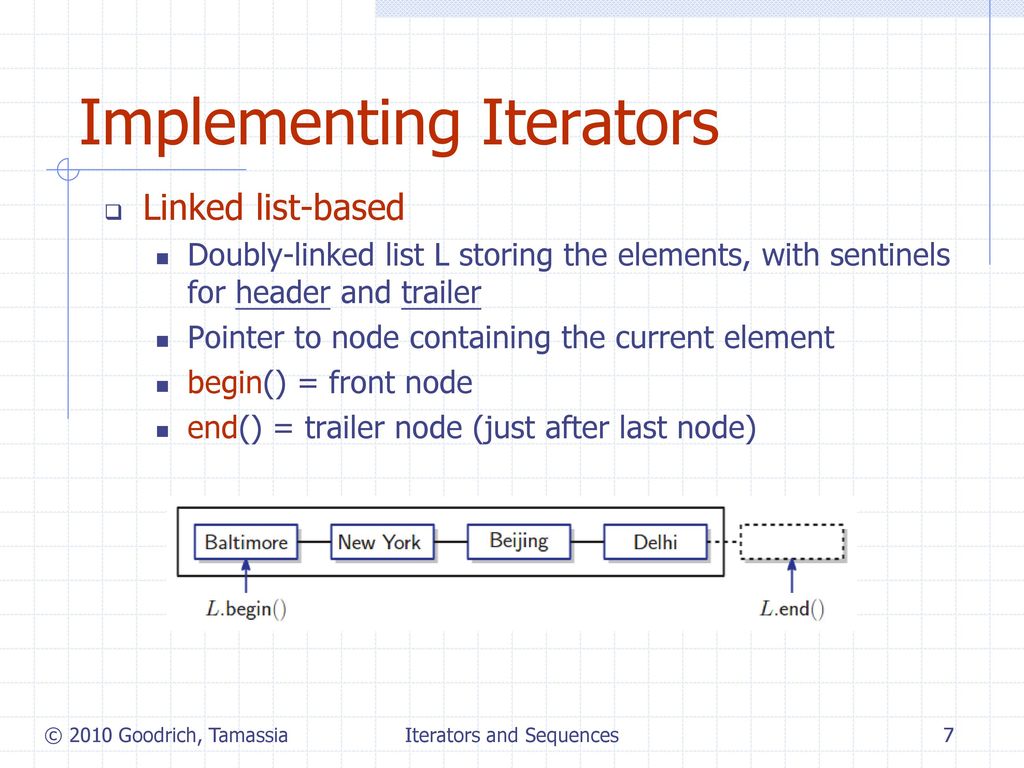 Implementing Iterators

Linked list-based

Doubly-linked list L storing the elements, with sentinels for header and trailer

Pointer to node containing the current element

begin() = front node

end() = trailer node (just after last node)

Baltimore

New York

Beijing

Delhi

$L$.begin()

$L$.end()

© 2010 Goodrich, Tamassia

Iterators and Sequences

7